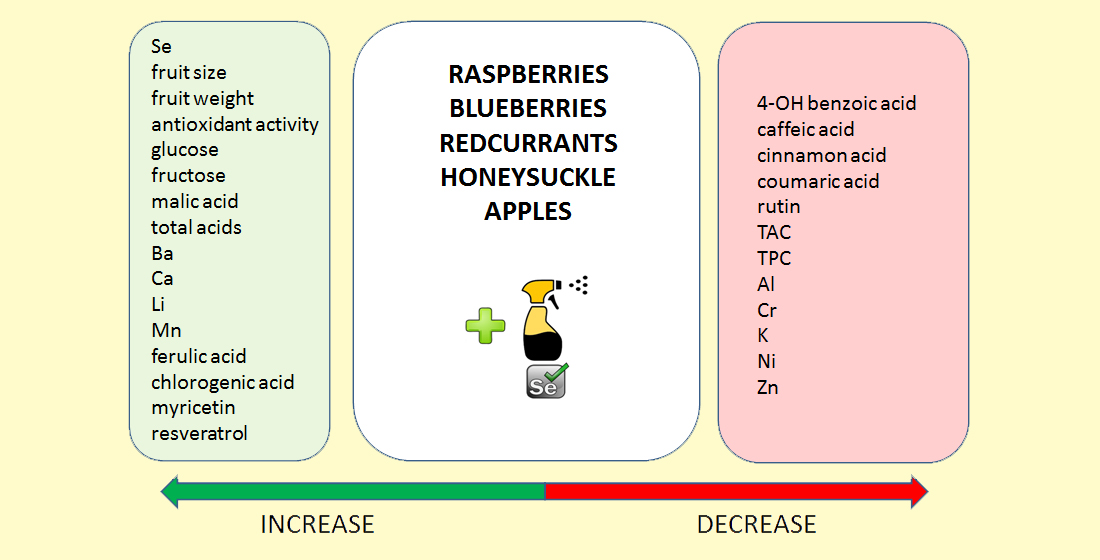 Se
fruit size
fruit weight
antioxidant activity
glucose
fructose
malic acid
total acids
Ba
Ca
Li
Mn
ferulic acid
chlorogenic acid
myricetin
resveratrol

RASPBERRIES
BLUEBERRIES
REDCURRANTS
HONEYSUCKLE
APPLES

Se

4-OH benzoic acid
caffeic acid
cinnamon acid
coumaric acid
rutin
TAC
TPC
Al
Cr
K
Ni
Zn

INCREASE

DECREASE